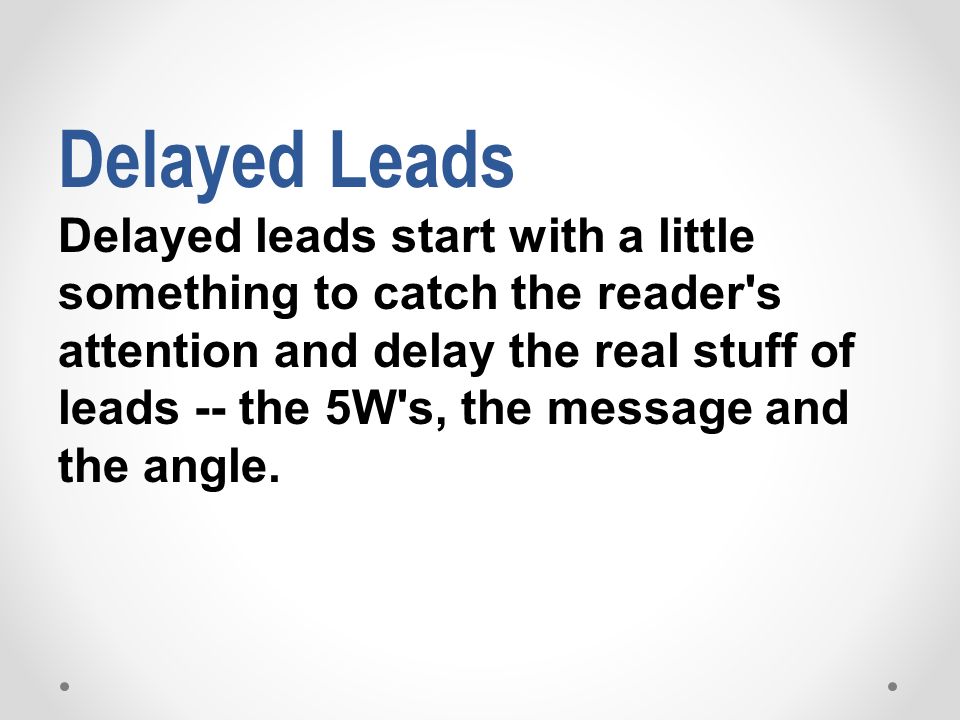 Delayed Leads

Delayed leads start with a little something to catch the reader's attention and delay the real stuff of leads -- the 5W's, the message and the angle.